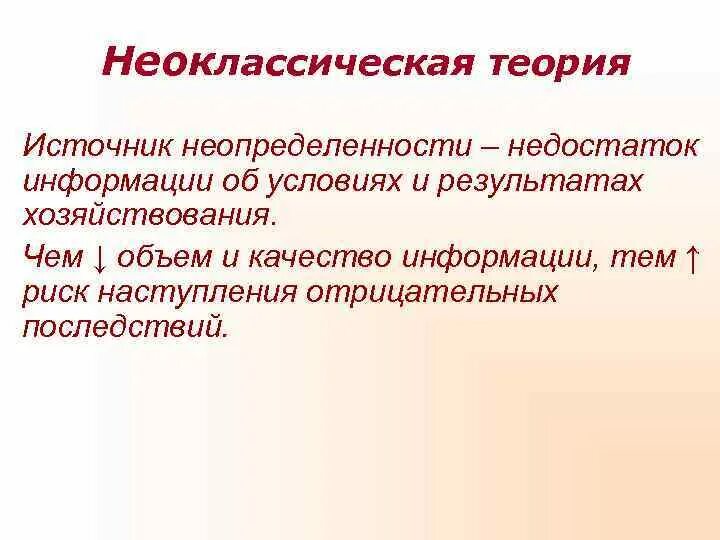 Неоклассическая теория

Источник неопределенности – недостаток информации об условиях и результатах хозяйствования.

Чем ↓ объем и качество информации, тем ↑ риск наступления отрицательных последствий.